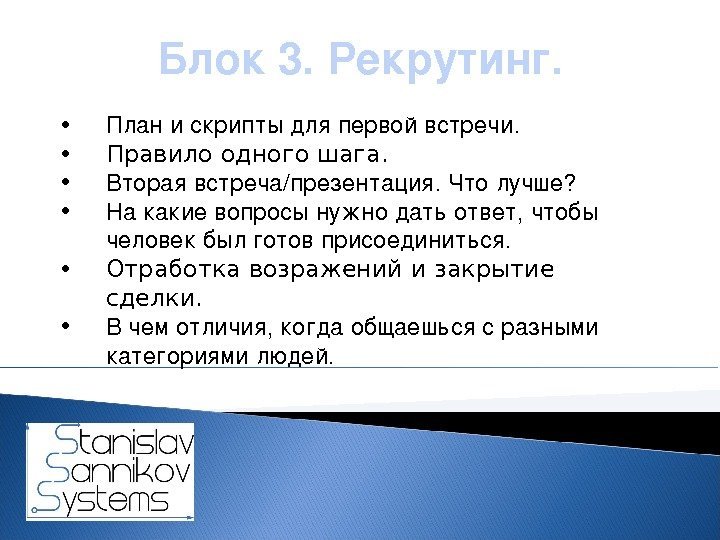 Блок 3. Рекрутинг.

• План и скрипты для первой встречи.
• Правило одного шага.
• Вторая встреча/презентация. Что лучше?
• На какие вопросы нужно дать ответ, чтобы человек был готов присоединиться.
• Отработка возражений и закрытие сделки.
• В чем отличия, когда общаешься с разными категориями людей.

Stanislav
Sannikov
Systems